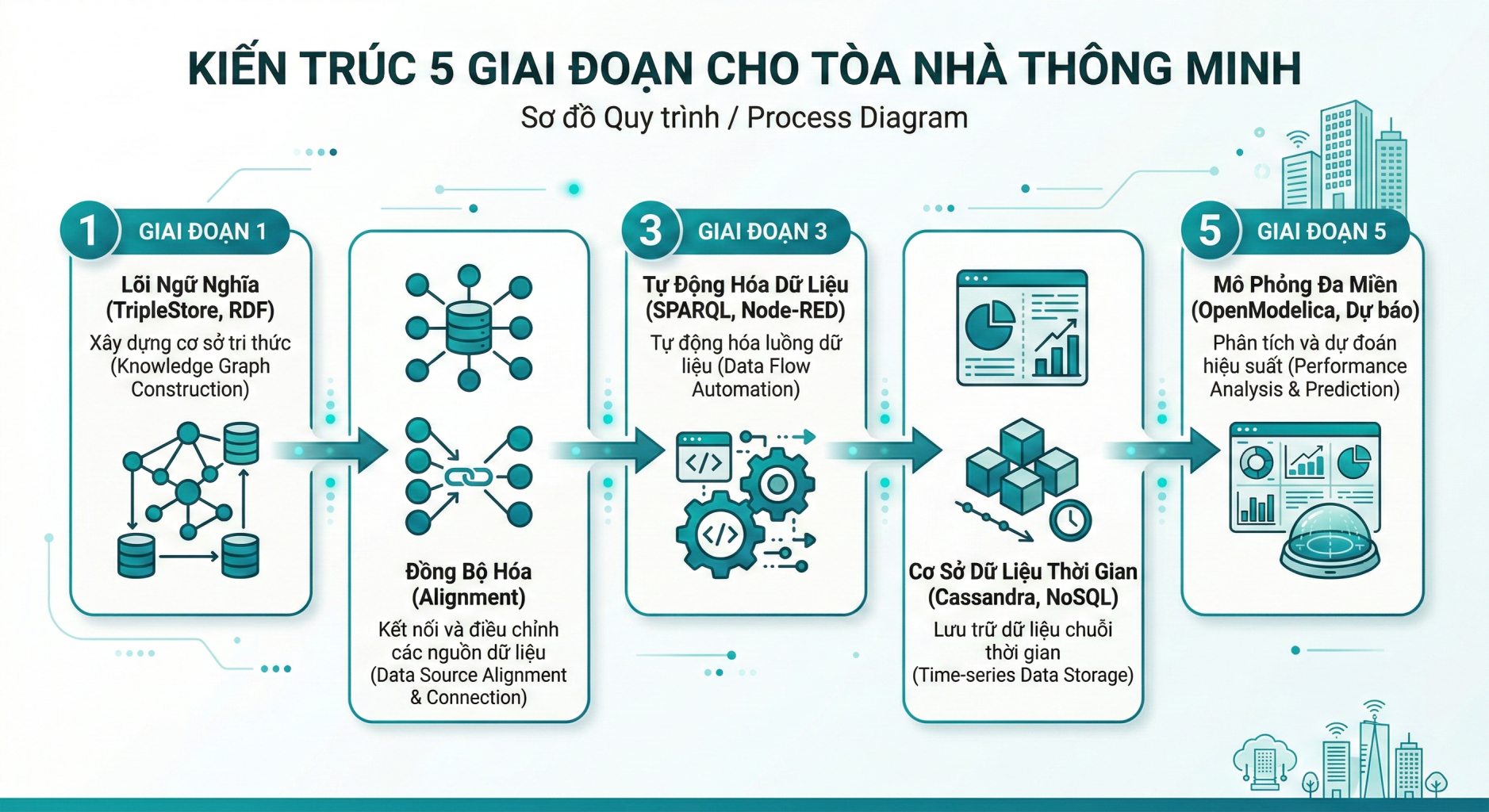 KIẾN TRÚC 5 GIAI ĐOẠN CHO TÒA NHÀ THÔNG MINH

Sơ đồ Quy trình / Process Diagram

1 GIAI ĐOẠN 1

Lõi Ngữ Nghĩa (TripleStore, RDF)

Xây dựng cơ sở tri thức (Knowledge Graph Construction)

Đồng Bộ Hóa (Alignment)

Kết nối và điều chỉnh các nguồn dữ liệu (Data Source Alignment & Connection)

3 GIAI ĐOẠN 3

Tự Động Hóa Dữ Liệu (SPARQL, Node-RED)

Tự động hóa luồng dữ liệu (Data Flow Automation)

Cơ Sở Dữ Liệu Thời Gian (Cassandra, NoSQL)

Lưu trữ dữ liệu chuỗi thời gian (Time-series Data Storage)

5 GIAI ĐOẠN 5

Mô Phỏng Đa Miền (OpenModelica, Dự báo)

Phân tích và dự đoán hiệu suất (Performance Analysis & Prediction)